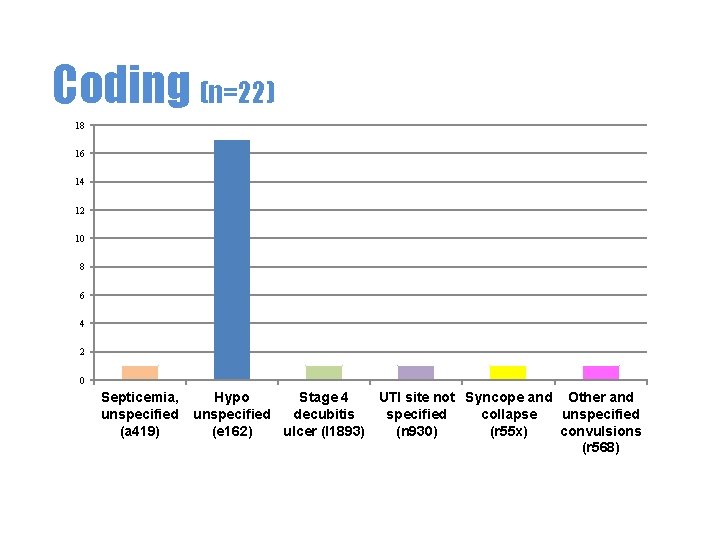 Coding (n=22)

18
16
14
12
10
8
6
4
2
0

Septicemia, unspecified (a419)
Hypo unspecified (e162)
Stage 4 decubitis ulcer (l1893)
UTI site not specified (n930)
Syncope and collapse (r55x)
Other and unspecified convulsions (r568)